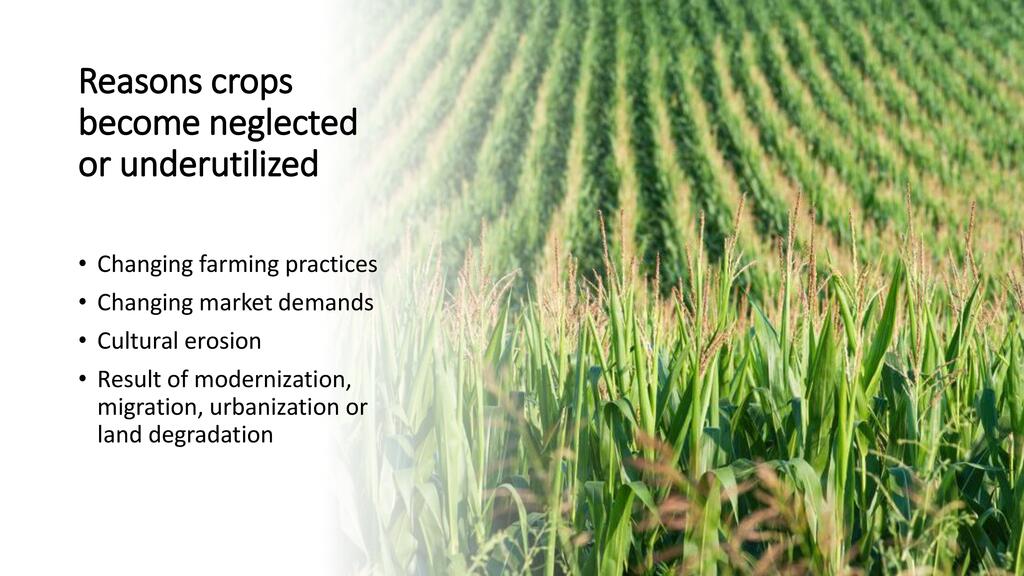 Reasons crops become neglected or underutilized

• Changing farming practices
• Changing market demands
• Cultural erosion
• Result of modernization, migration, urbanization or land degradation